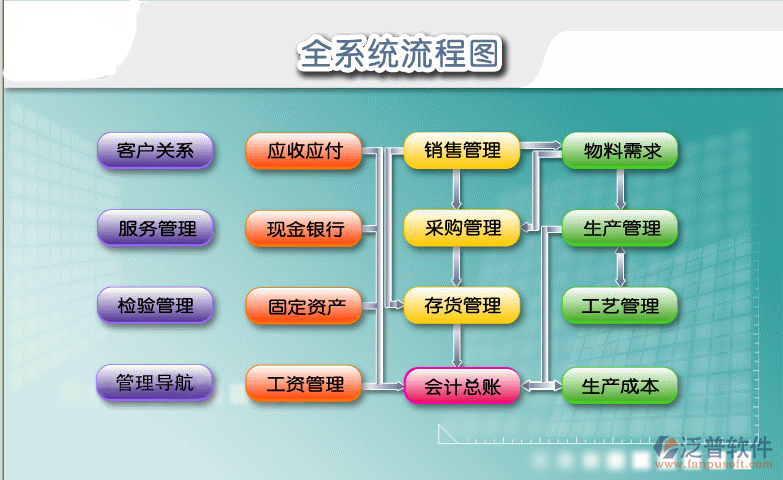 全系统流程图

客户关系
服务管理
检验管理
管理导航

应收应付
现金银行
固定资产
工资管理

销售管理
采购管理
存货管理
会计总账

物料需求
生产管理
工艺管理
生产成本

泛普软件
www.fanpusoft.com